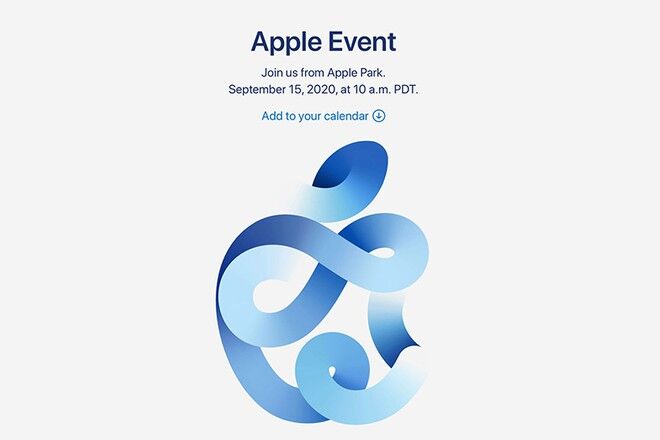 Apple Event

Join us from Apple Park.
September 15, 2020, at 10 a.m. PDT.

Add to your calendar